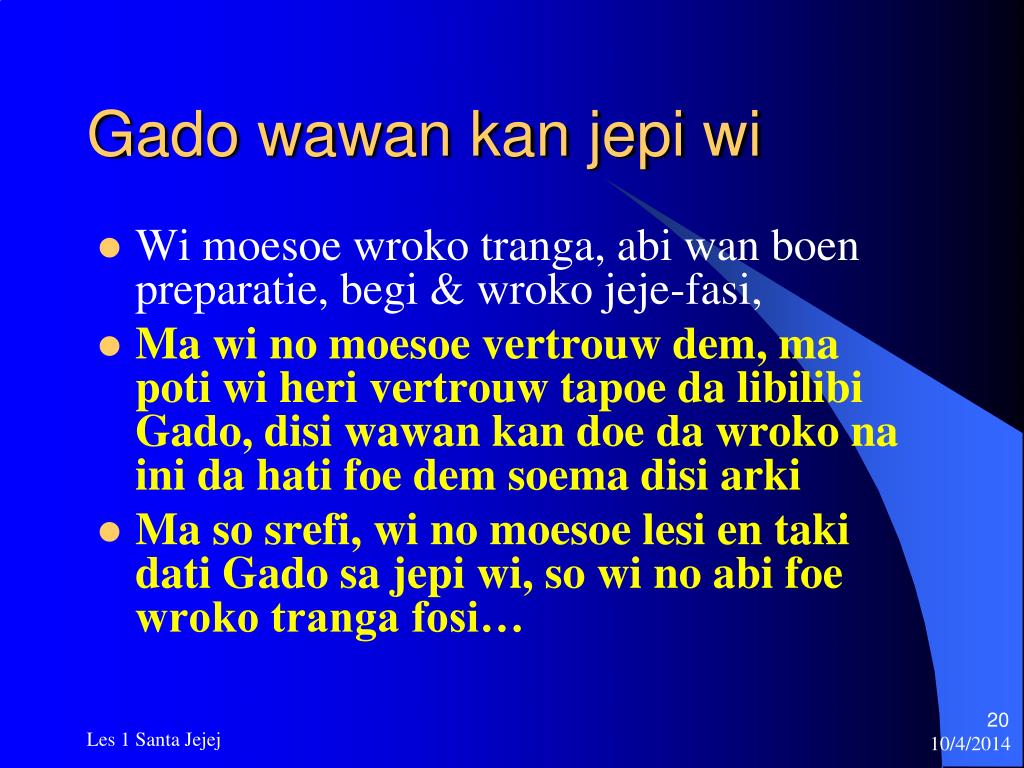 Gado wawan kan jepi wi

- Wi moesoe wroko tranga, abi wan boen preparatie, begi & wroko jeje-fasi,
- Ma wi no moesoe vertrouw dem, ma poti wi heri vertrouw tapoe da libilibi Gado, disi wawan kan doe da wroko na ini da hati foe dem soema disi arki
- Ma so srefi, wi no moesoe lesi en taki dati Gado sa jepi wi, so wi no abi foe wroko tranga fosi…

Les 1 Santa Jejej

20
10/4/2014